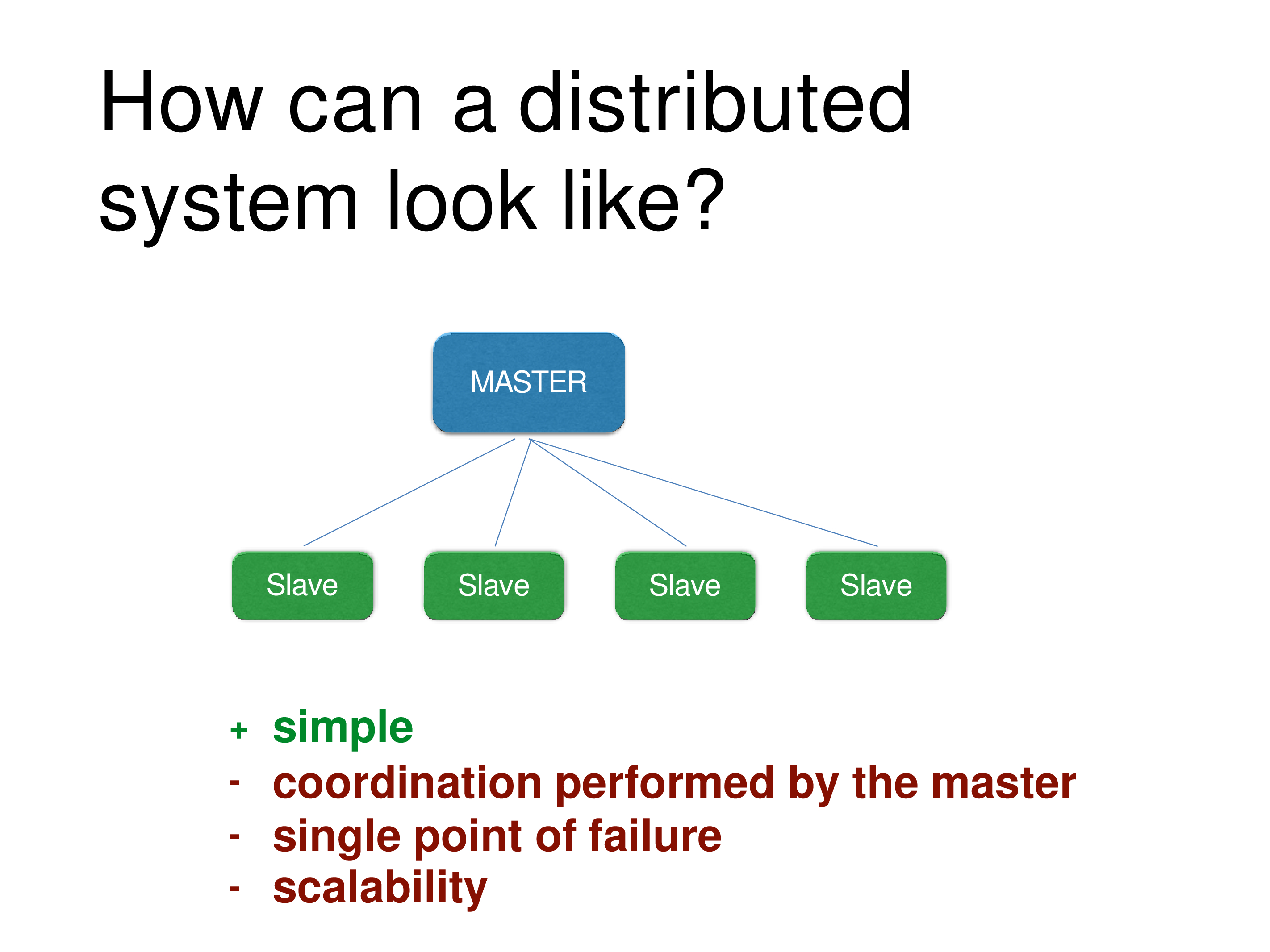 How can a distributed system look like?

MASTER

Slave

Slave

Slave

Slave

+ simple
- coordination performed by the master
- single point of failure
- scalability